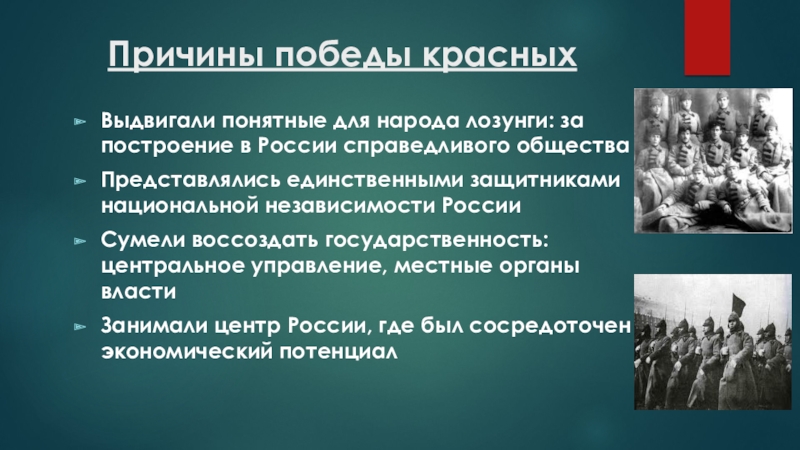 Причины победы красных

Выдвигали понятные для народа лозунги: за построение в России справедливого общества

Представлялись единственными защитниками национальной независимости России

Сумели воссоздать государственность: центральное управление, местные органы власти

Занимали центр России, где был сосредоточен экономический потенциал